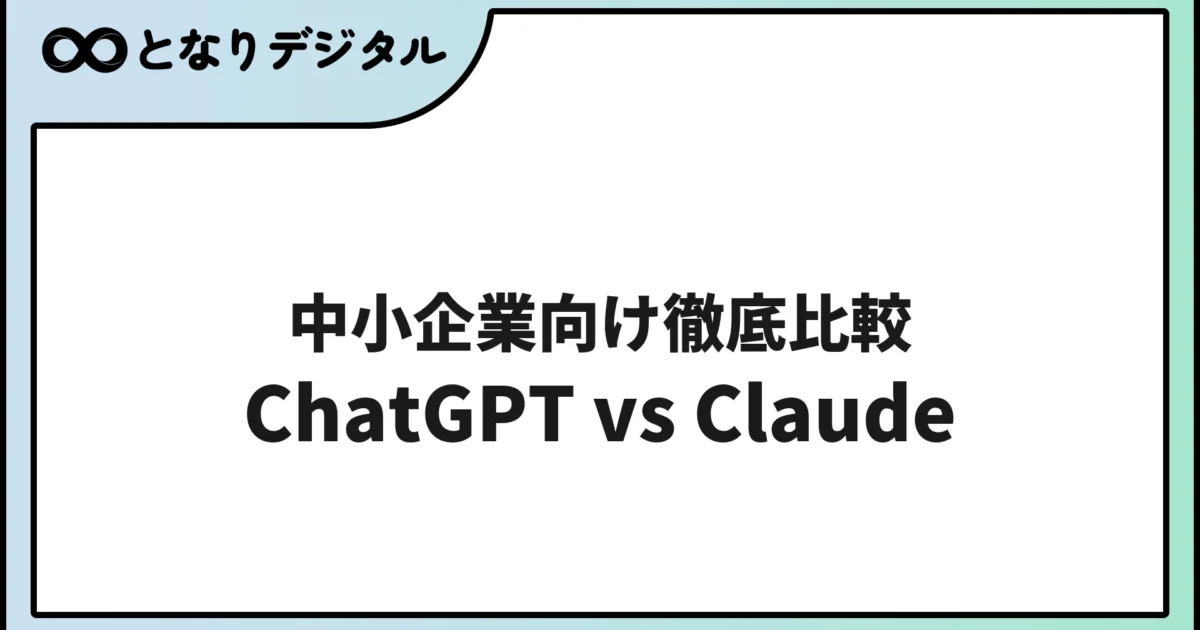 となりデジタル

中小企業向け徹底比較
ChatGPT vs Claude